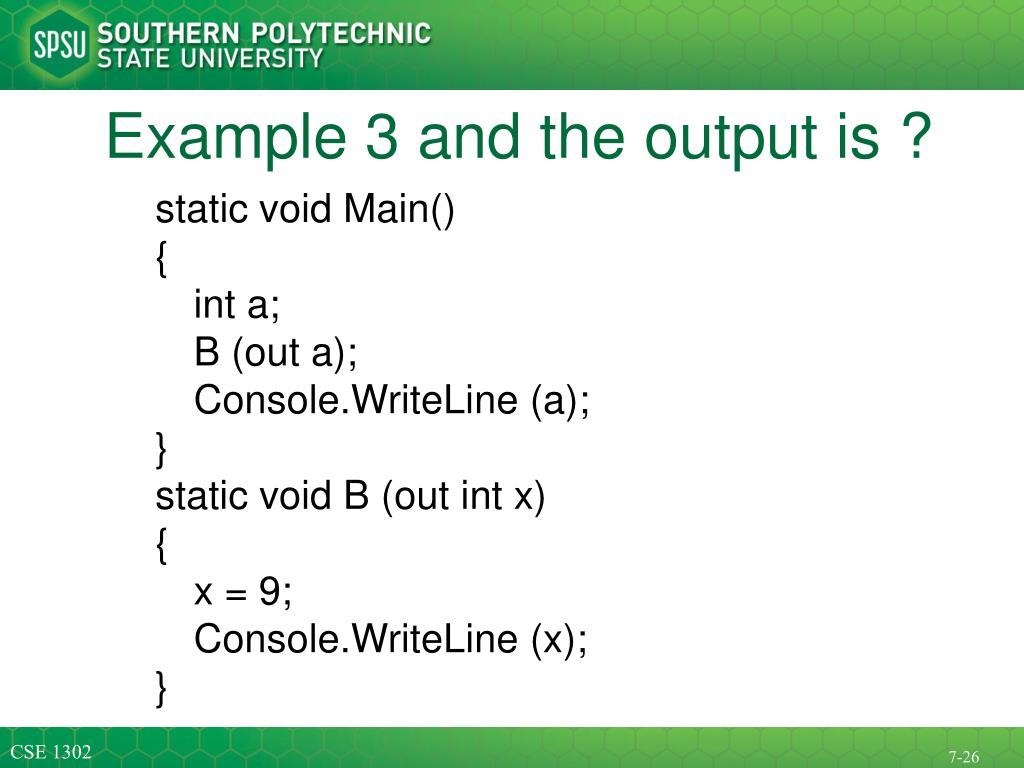 SPSU SOUTHERN POLYTECHNIC STATE UNIVERSITY

Example 3 and the output is ?

static void Main()
{
int a;
B (out a);
Console.WriteLine (a);
}
static void B (out int x)
{
x = 9;
Console.WriteLine (x);
}

CSE 1302

7-26